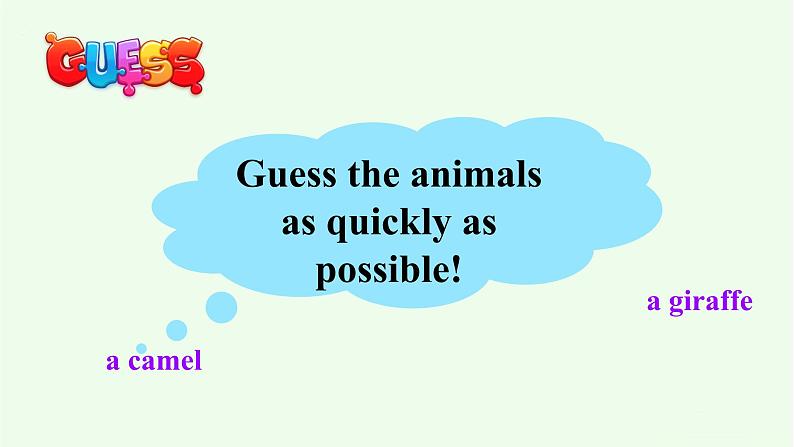 GUESS

Guess the animals as quickly as possible!

a giraffe

a camel